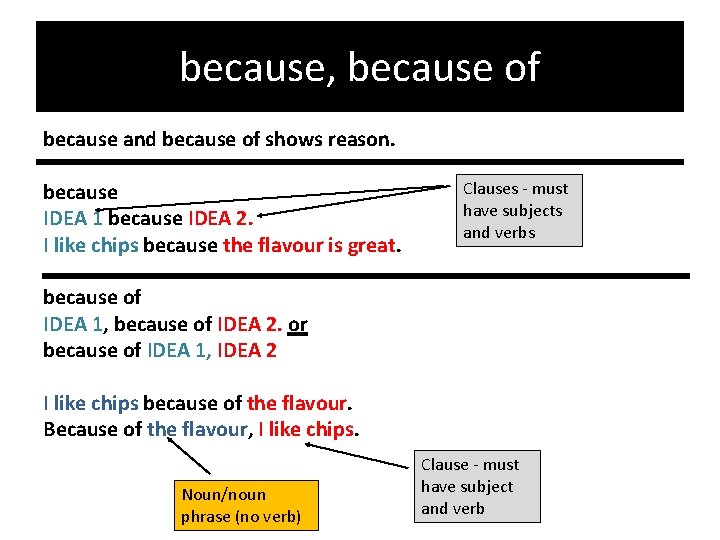 because, because of

because and because of shows reason.

because
IDEA 1 because IDEA 2.
I like chips because the flavour is great.

Clauses - must have subjects and verbs

because of
IDEA 1, because of IDEA 2. or
because of IDEA 1, IDEA 2

I like chips because of the flavour.
Because of the flavour, I like chips.

Noun/noun phrase (no verb)

Clause - must have subject and verb